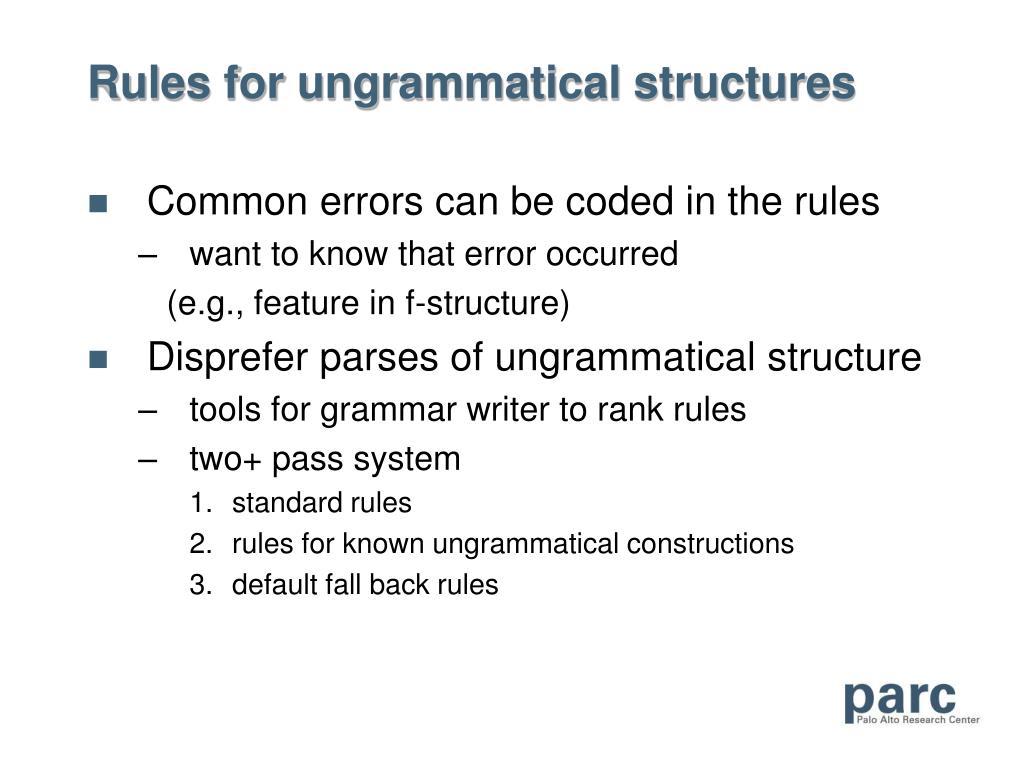 Rules for ungrammatical structures

■ Common errors can be coded in the rules
– want to know that error occurred
(e.g., feature in f-structure)

■ Disprefer parses of ungrammatical structure
– tools for grammar writer to rank rules
– two+ pass system
1. standard rules
2. rules for known ungrammatical constructions
3. default fall back rules

parc
Palo Alto Research Center